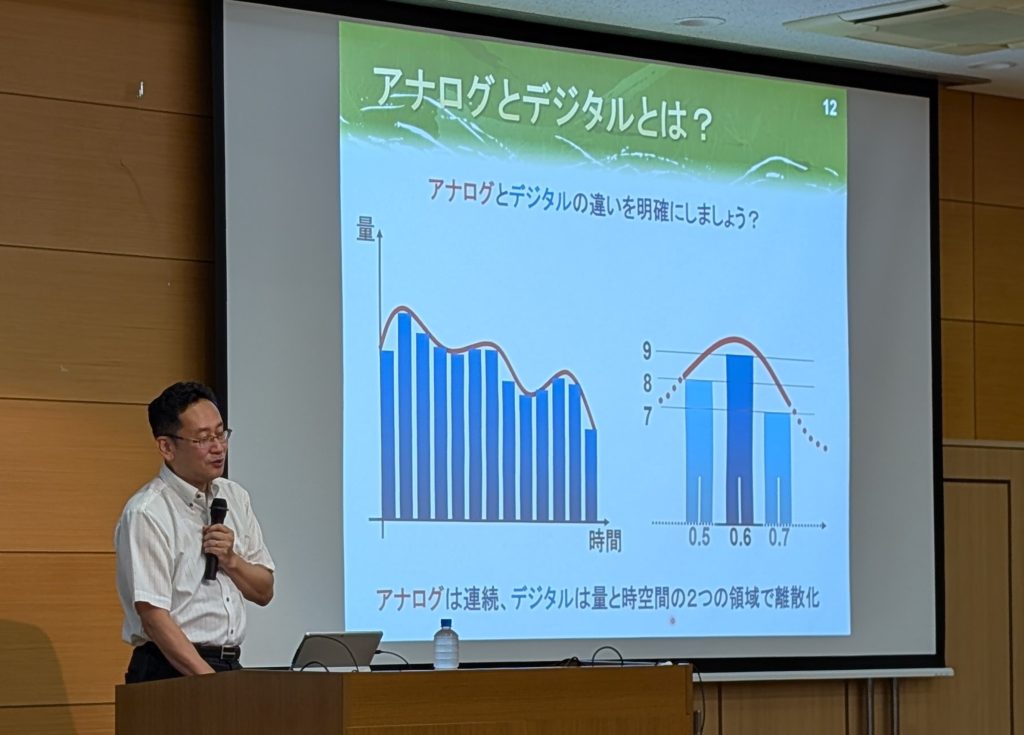 アナログとデジタルとは？

12

アナログとデジタルの違いを明確にしましょう？

量

時間

9

8

7

0.5 0.6 0.7

アナログは連続、デジタルは量と時空間の2つの領域で離散化